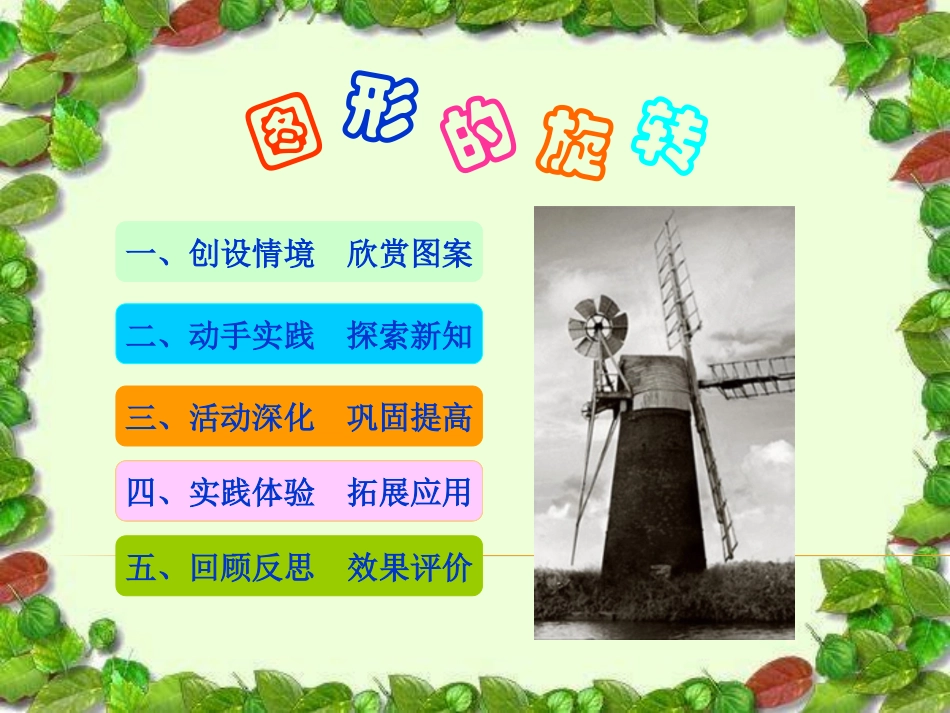 图形的旋转

一、创设情境　欣赏图案

二、动手实践　探索新知

三、活动深化　巩固提高

四、实践体验　拓展应用

五、回顾反思　效果评价